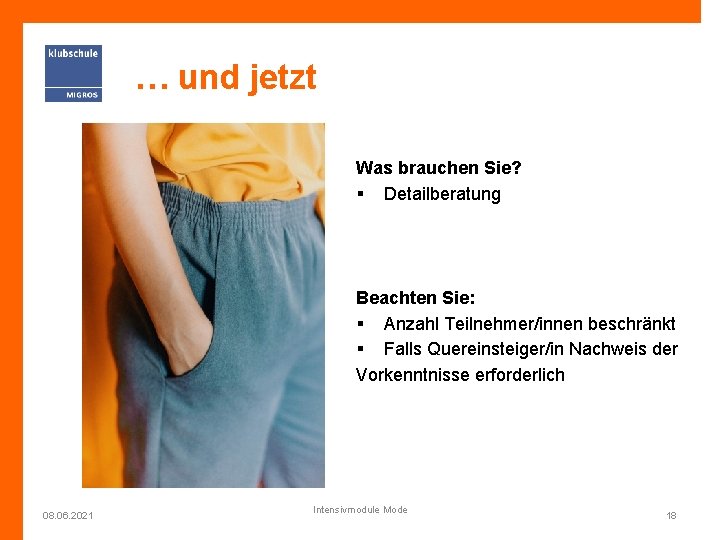 klubschule
MIGROS

… und jetzt

Was brauchen Sie?
▪ Detailberatung

Beachten Sie:
▪ Anzahl Teilnehmer/innen beschränkt
▪ Falls Quereinsteiger/in Nachweis der Vorkenntnisse erforderlich

08.06.2021
Intensivmodule Mode
18